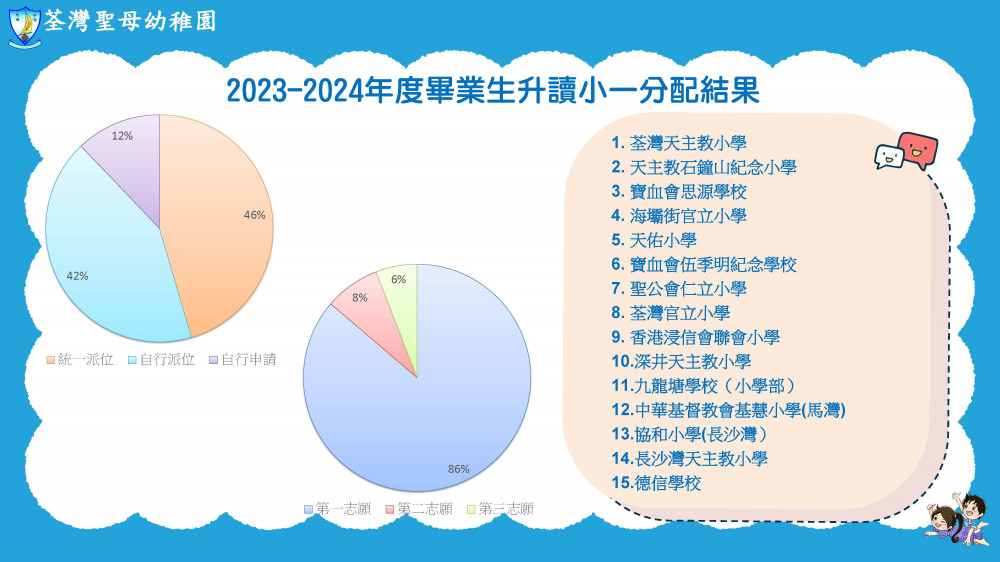 荃灣聖母幼稚園

2023-2024年度畢業生升讀小一分配結果

12%
46%
42%
統一派位 自行派位 自行申請

8%
6%
86%
第一志願 第二志願 第三志願

1. 荃灣天主教小學
2. 天主教石鐘山紀念小學
3. 寶血會思源學校
4. 海壩街官立小學
5. 天佑小學
6. 寶血會伍季明紀念學校
7. 聖公會仁立小學
8. 荃灣官立小學
9. 香港浸信會聯會小學
10.深井天主教小學
11.九龍塘學校（小學部）
12.中華基督教會基慧小學(馬灣)
13.協和小學(長沙灣）
14.長沙灣天主教小學
15.德信學校